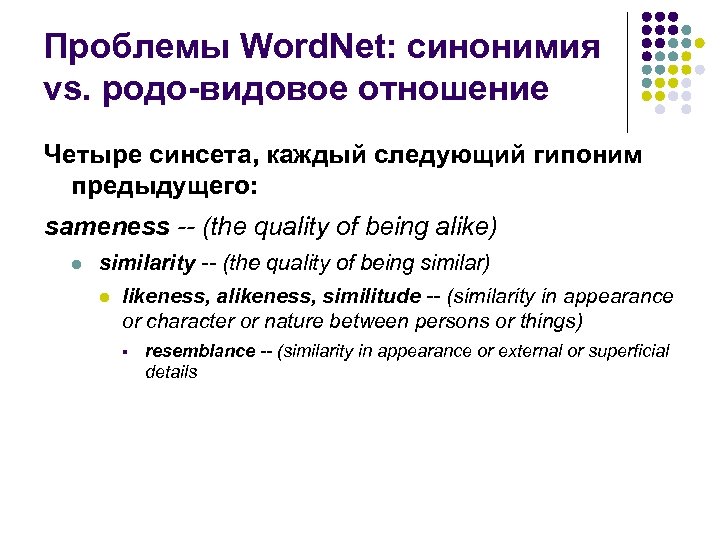 Проблемы WordNet: синонимия vs. родо-видовое отношение

Четыре синсета, каждый следующий гипоним предыдущего:

sameness -- (the quality of being alike)

- similarity -- (the quality of being similar)
  - likeness, alikeness, similitude -- (similarity in appearance or character or nature between persons or things)
    - resemblance -- (similarity in appearance or external or superficial details